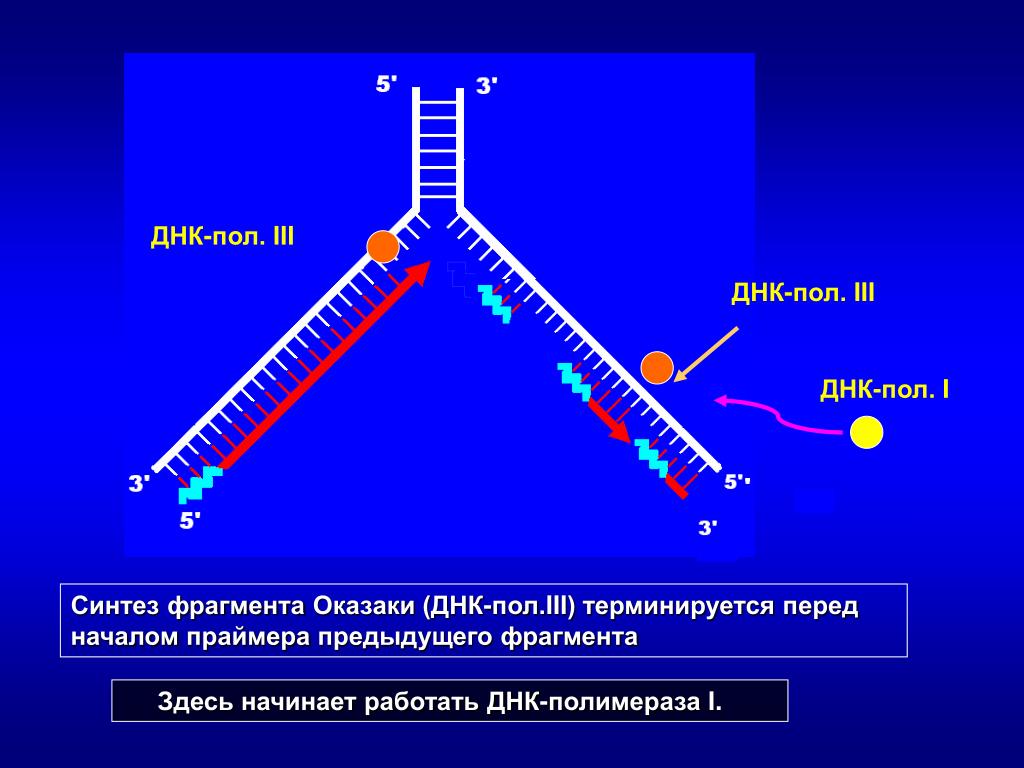 5'
3'
ДНК-пол. III
ДНК-пол. III
ДНК-пол. I
3'
5'
5'
3'

Синтез фрагмента Оказаки (ДНК-пол.III) терминируется перед началом праймера предыдущего фрагмента

Здесь начинает работать ДНК-полимераза I.